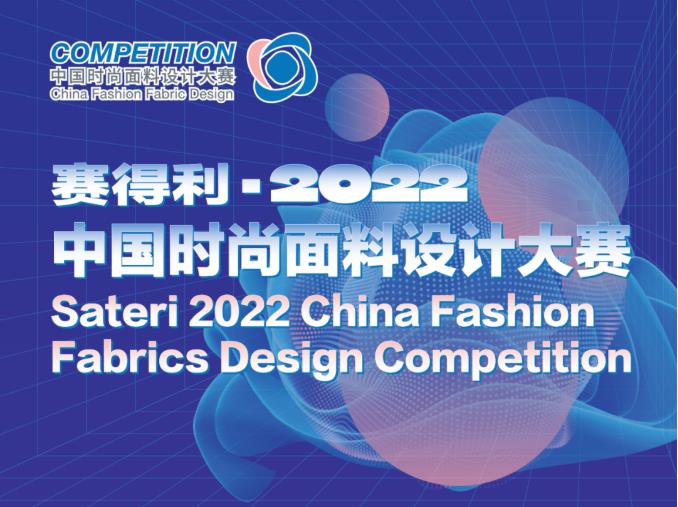 COMPETITION
中国时尚面料设计大赛
China Fashion Fabric Design

赛得利 · 2022
中国时尚面料设计大赛
Sateri 2022 China Fashion Fabrics Design Competition